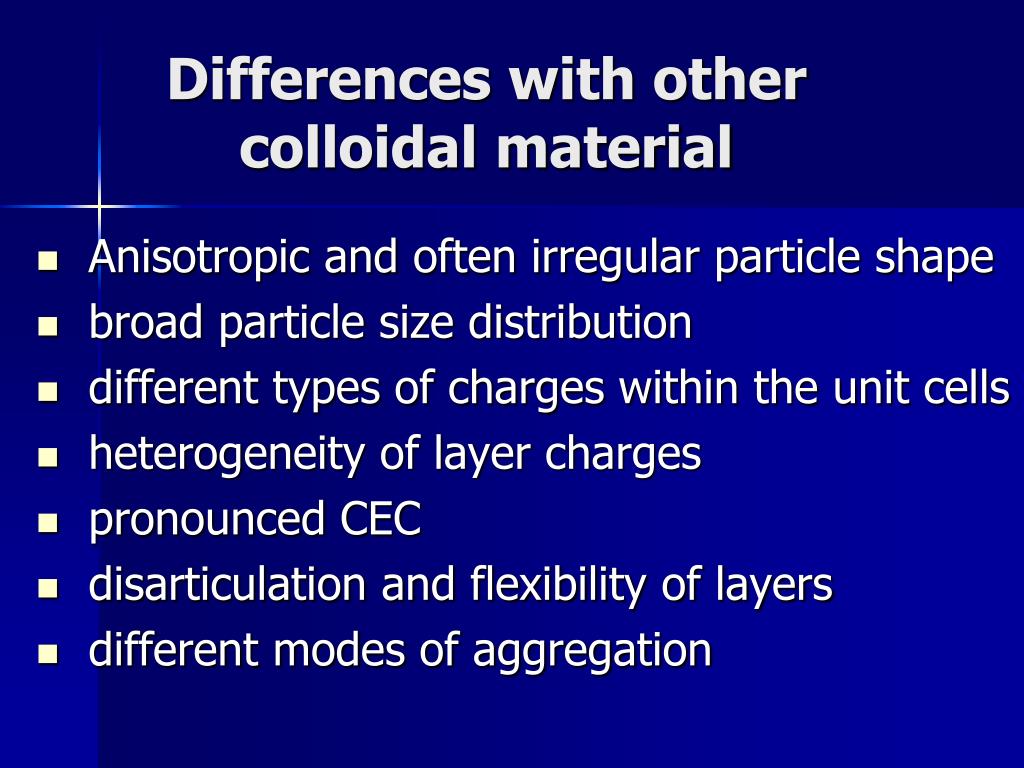 Differences with other colloidal material

- Anisotropic and often irregular particle shape
- broad particle size distribution
- different types of charges within the unit cells
- heterogeneity of layer charges
- pronounced CEC
- disarticulation and flexibility of layers
- different modes of aggregation